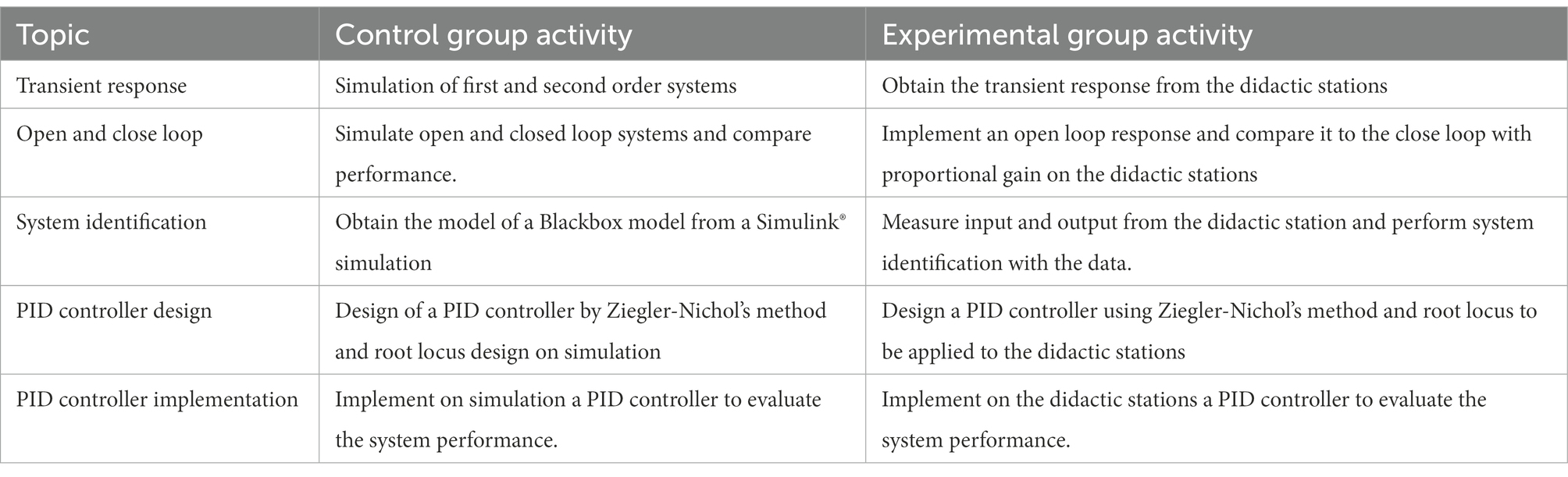 | Topic | Control group activity | Experimental group activity |
|---|---|---|
| Transient response | Simulation of first and second order systems | Obtain the transient response from the didactic stations |
| Open and close loop | Simulate open and closed loop systems and compare performance. | Implement an open loop response and compare it to the close loop with proportional gain on the didactic stations |
| System identification | Obtain the model of a Blackbox model from a Simulink® simulation | Measure input and output from the didactic station and perform system identification with the data. |
| PID controller design | Design of a PID controller by Ziegler-Nichol's method and root locus design on simulation | Design a PID controller using Ziegler-Nichol's method and root locus to be applied to the didactic stations |
| PID controller implementation | Implement on simulation a PID controller to evaluate the system performance. | Implement on the didactic stations a PID controller to evaluate the system performance. |